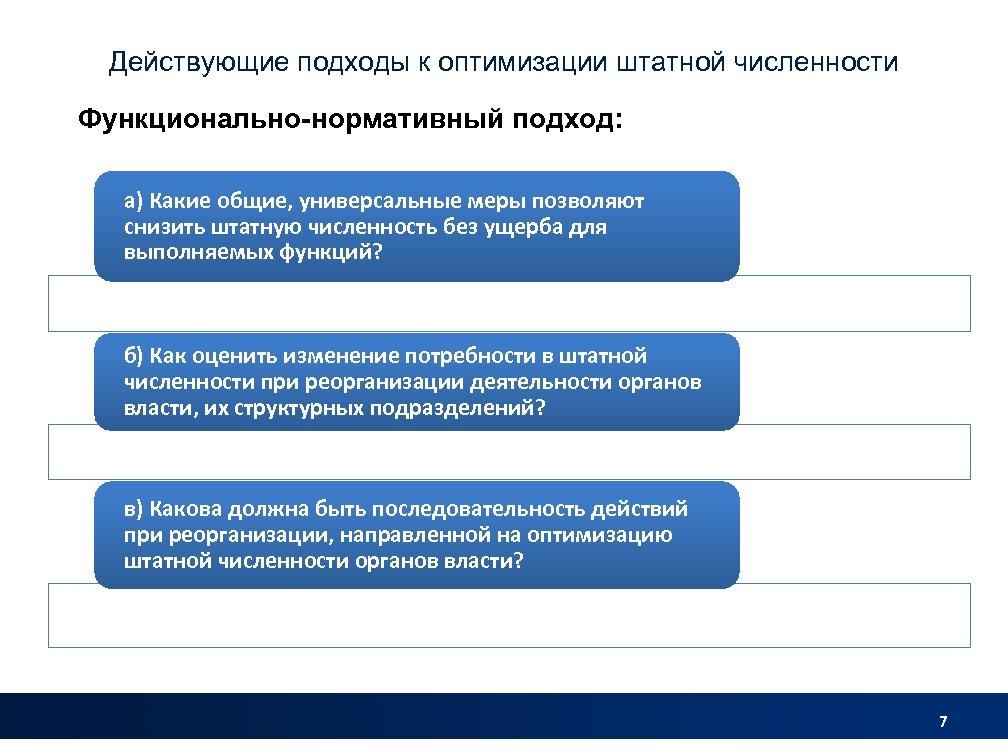 Действующие подходы к оптимизации штатной численности

Функционально-нормативный подход:

а) Какие общие, универсальные меры позволяют снизить штатную численность без ущерба для выполняемых функций?

б) Как оценить изменение потребности в штатной численности при реорганизации деятельности органов власти, их структурных подразделений?

в) Какова должна быть последовательность действий при реорганизации, направленной на оптимизацию штатной численности органов власти?

7